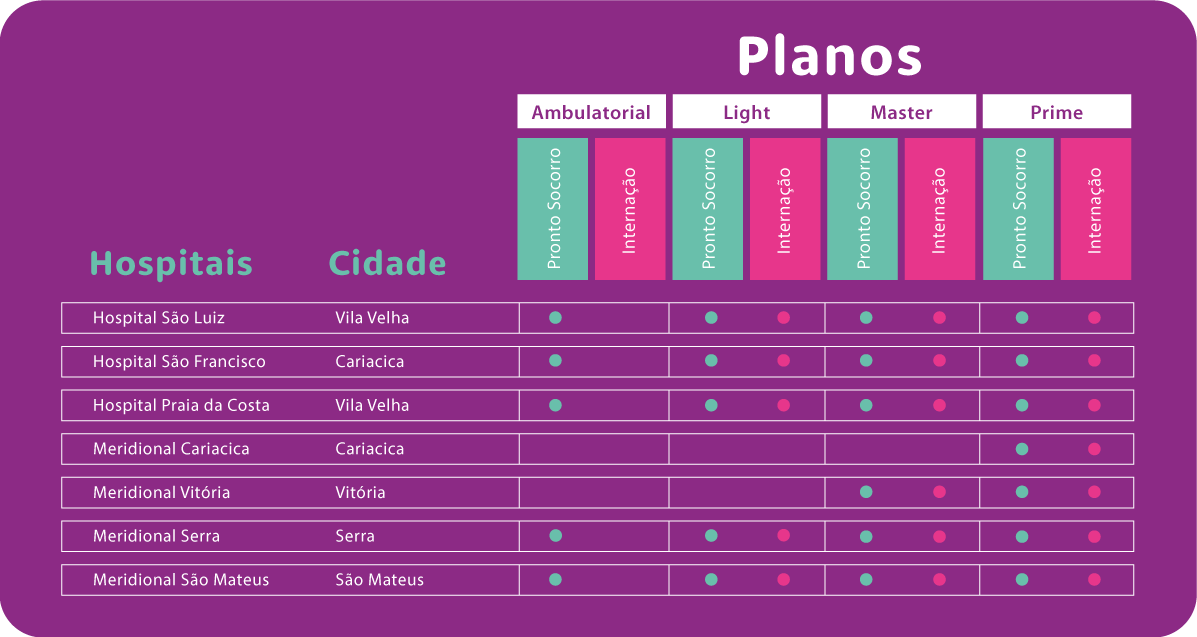 Planos

| Hospitais | Cidade | Ambulatorial Pronto Socorro | Ambulatorial Internação | Light Pronto Socorro | Light Internação | Master Pronto Socorro | Master Internação | Prime Pronto Socorro | Prime Internação |
|---|---|---|---|---|---|---|---|---|---|
| Hospital São Luiz | Vila Velha | ● | | ● | ● | ● | ● | ● | ● |
| Hospital São Francisco | Cariacica | ● | | ● | ● | ● | ● | ● | ● |
| Hospital Praia da Costa | Vila Velha | ● | | ● | ● | ● | ● | ● | ● |
| Meridional Cariacica | Cariacica | | | | | | | ● | ● |
| Meridional Vitória | Vitória | | | | | ● | ● | ● | ● |
| Meridional Serra | Serra | ● | | ● | ● | ● | ● | ● | ● |
| Meridional São Mateus | São Mateus | ● | | ● | ● | ● | ● | ● | ● |